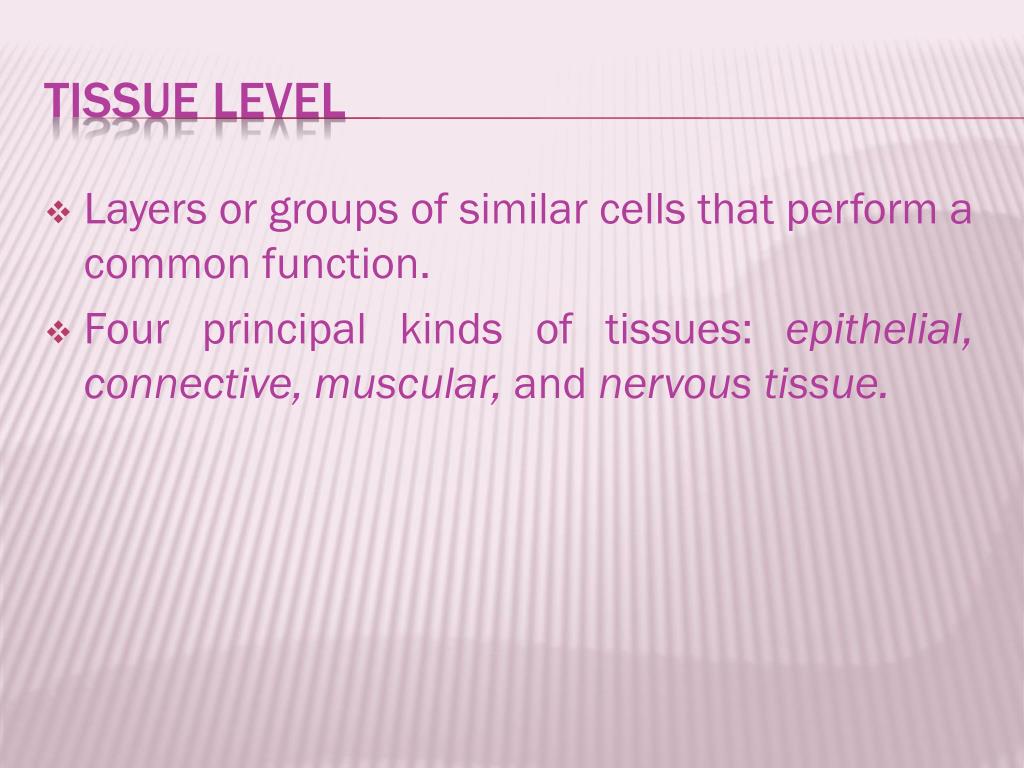 TISSUE LEVEL

❖ Layers or groups of similar cells that perform a common function.

❖ Four principal kinds of tissues: epithelial, connective, muscular, and nervous tissue.